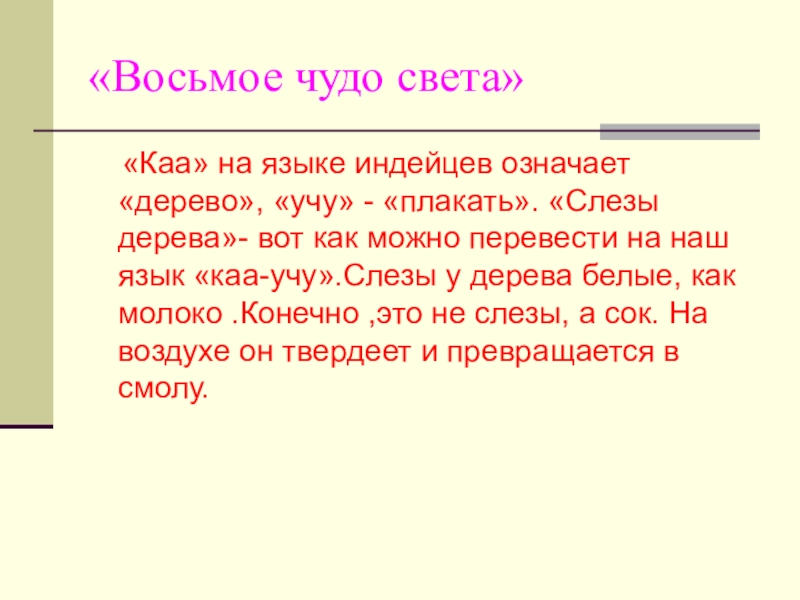 «Восьмое чудо света»

«Каа» на языке индейцев означает «дерево», «учу» - «плакать». «Слезы дерева»- вот как можно перевести на наш язык «каа-учу».Слезы у дерева белые, как молоко .Конечно ,это не слезы, а сок. На воздухе он твердеет и превращается в смолу.